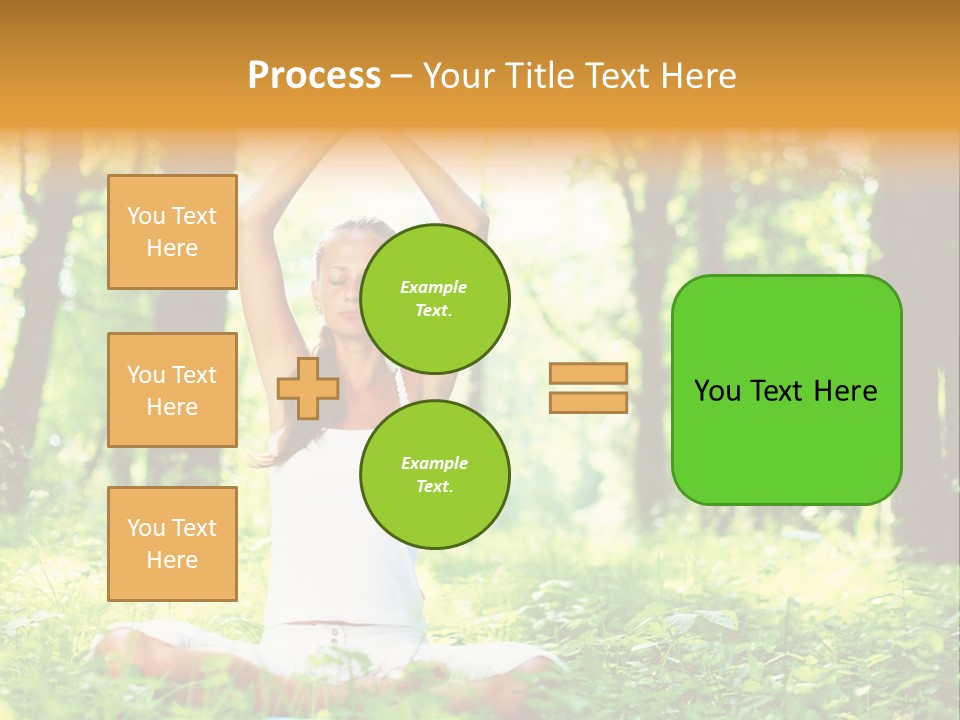 Process – Your Title Text Here

You Text Here

You Text Here

You Text Here

Example Text.

Example Text.

You Text Here